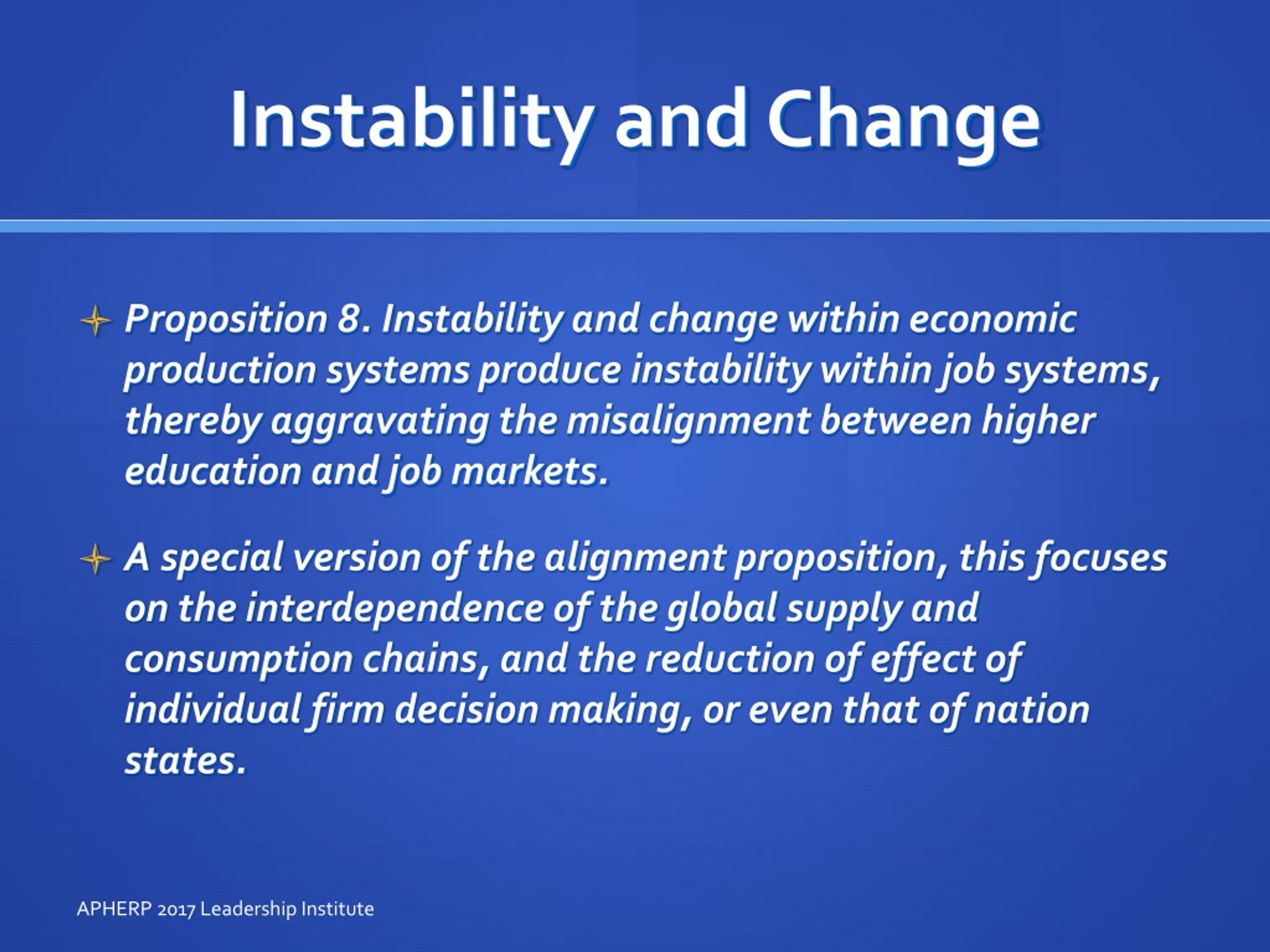 Instability and Change

Proposition 8. Instability and change within economic production systems produce instability within job systems, thereby aggravating the misalignment between higher education and job markets.

A special version of the alignment proposition, this focuses on the interdependence of the global supply and consumption chains, and the reduction of effect of individual firm decision making, or even that of nation states.

APHERP 2017 Leadership Institute